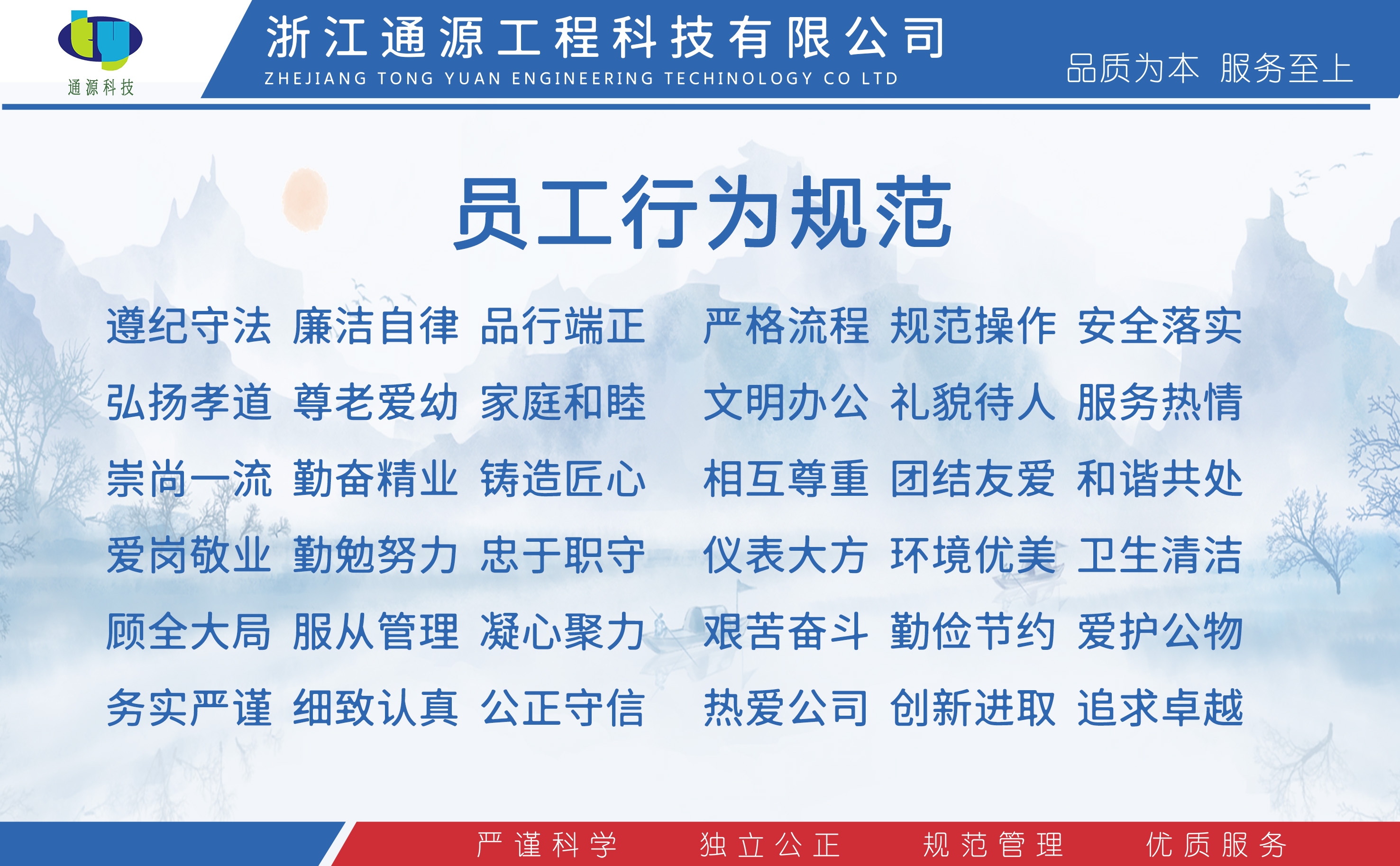 ty
通源科技

浙江通源工程科技有限公司
ZHEJIANG TONG YUAN ENGINEERING TECHINOLOGY CO LTD

品质为本 服务至上

员工行为规范

遵纪守法 廉洁自律 品行端正
弘扬孝道 尊老爱幼 家庭和睦
崇尚一流 勤奋精业 铸造匠心
爱岗敬业 勤勉努力 忠于职守
顾全大局 服从管理 凝心聚力
务实严谨 细致认真 公正守信

严格流程 规范操作 安全落实
文明办公 礼貌待人 服务热情
相互尊重 团结友爱 和谐共处
仪表大方 环境优美 卫生清洁
艰苦奋斗 勤俭节约 爱护公物
热爱公司 创新进取 追求卓越

严谨科学 独立公正 规范管理 优质服务